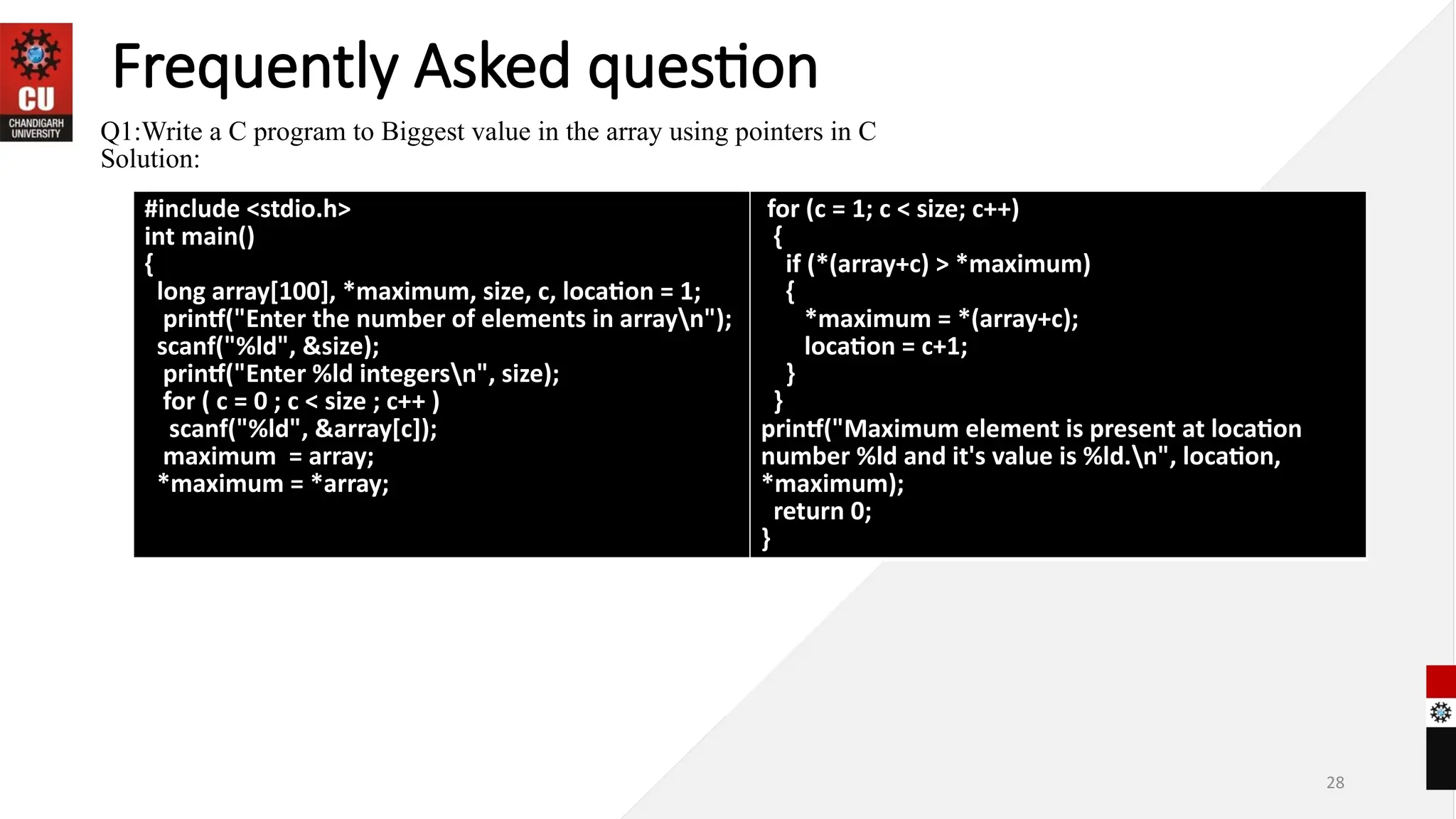 CU
CHANDIGARH UNIVERSITY

Frequently Asked question

Q1:Write a C program to Biggest value in the array using pointers in C
Solution:

#include <stdio.h>
int main()
{
long array[100], *maximum, size, c, location = 1;
printf("Enter the number of elements in array\n");
scanf("%ld", &size);
printf("Enter %ld integers\n", size);
for ( c = 0 ; c < size ; c++ )
scanf("%ld", &array[c]);
maximum = array;
*maximum = *array;

for (c = 1; c < size; c++)
{
if (*(array+c) > *maximum)
{
*maximum = *(array+c);
location = c+1;
}
}
printf("Maximum element is present at location number %ld and it's value is %ld.\n", location, *maximum);
return 0;
}

28